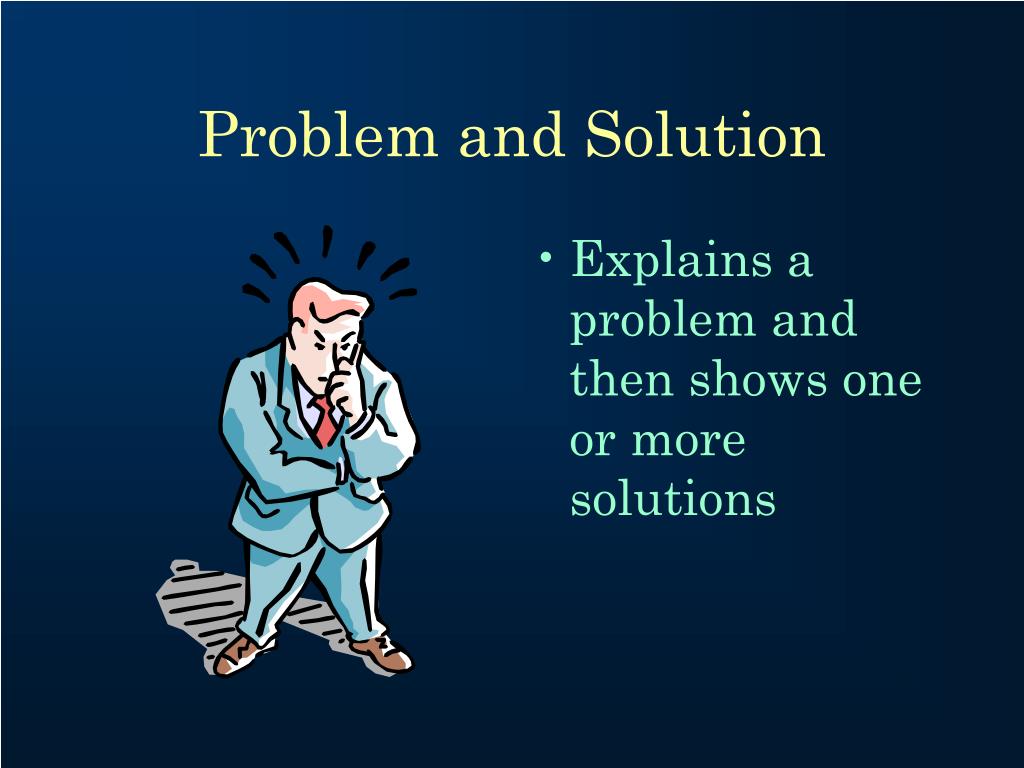 Problem and Solution

• Explains a problem and then shows one or more solutions